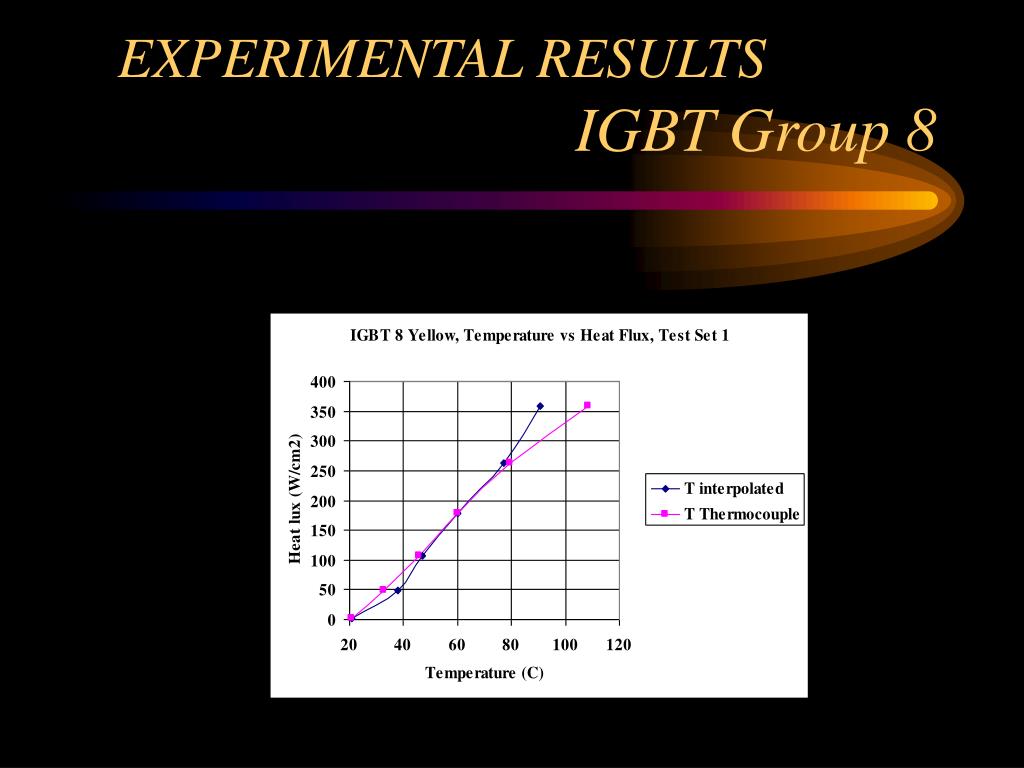 EXPERIMENTAL RESULTS

IGBT Group 8

IGBT 8 Yellow, Temperature vs Heat Flux, Test Set 1

Heat lux (W/cm2)

400
350
300
250
200
150
100
50
0

20 40 60 80 100 120

Temperature (C)

T interpolated
T Thermocouple